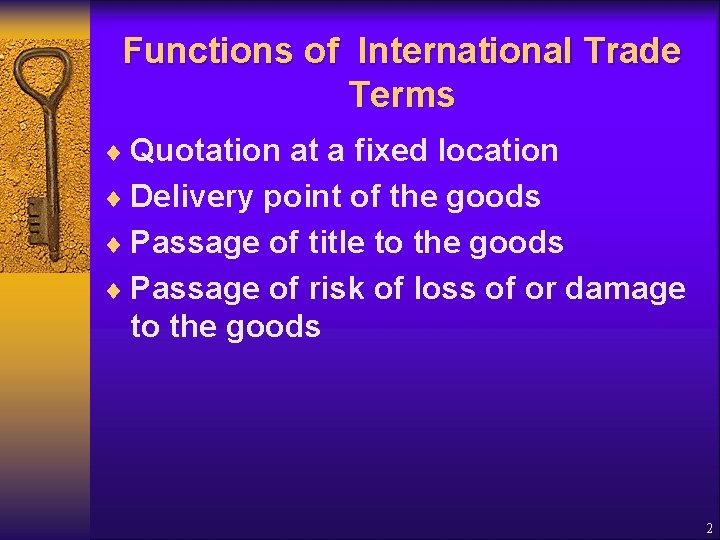 Functions of International Trade Terms

♦ Quotation at a fixed location
♦ Delivery point of the goods
♦ Passage of title to the goods
♦ Passage of risk of loss of or damage to the goods

2